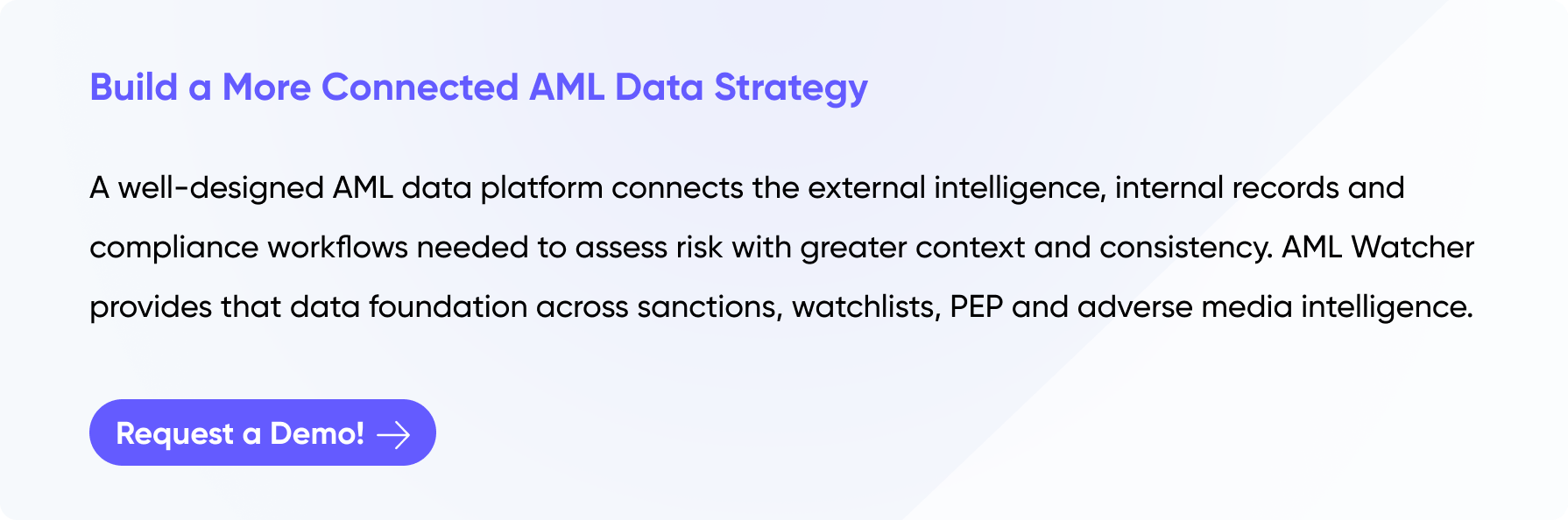 Build a More Connected AML Data Strategy

A well-designed AML data platform connects the external intelligence, internal records and compliance workflows needed to assess risk with greater context and consistency. AML Watcher provides that data foundation across sanctions, watchlists, PEP and adverse media intelligence.

Request a Demo!